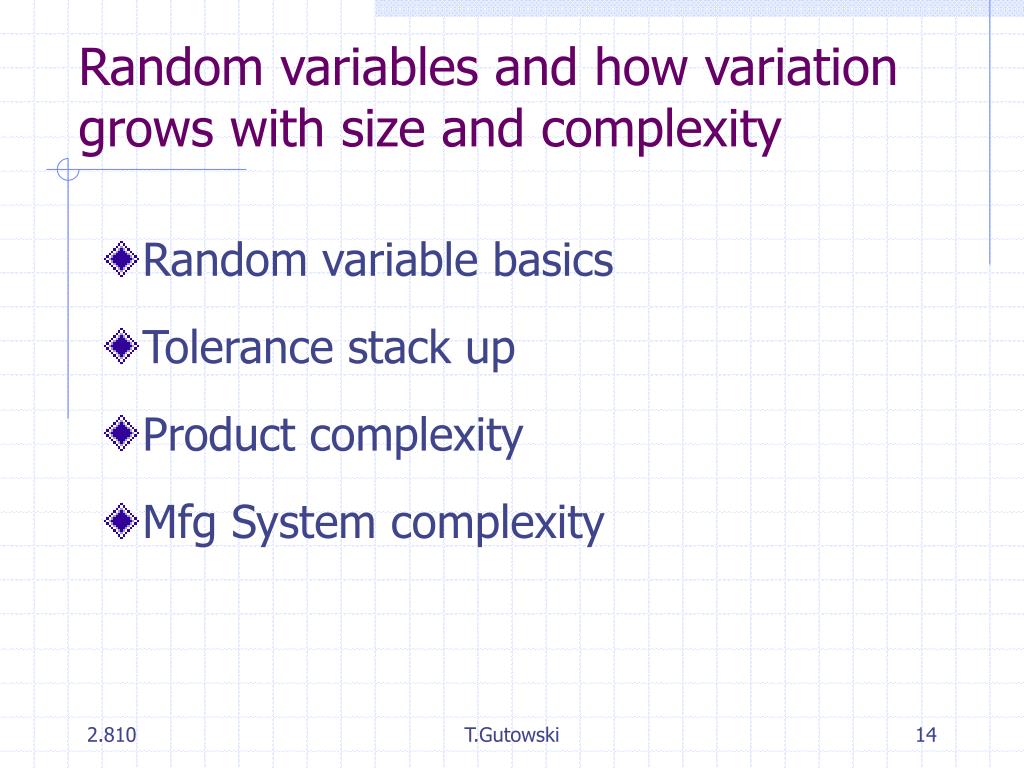 Random variables and how variation grows with size and complexity

Random variable basics

Tolerance stack up

Product complexity

Mfg System complexity

2.810

T.Gutowski

14